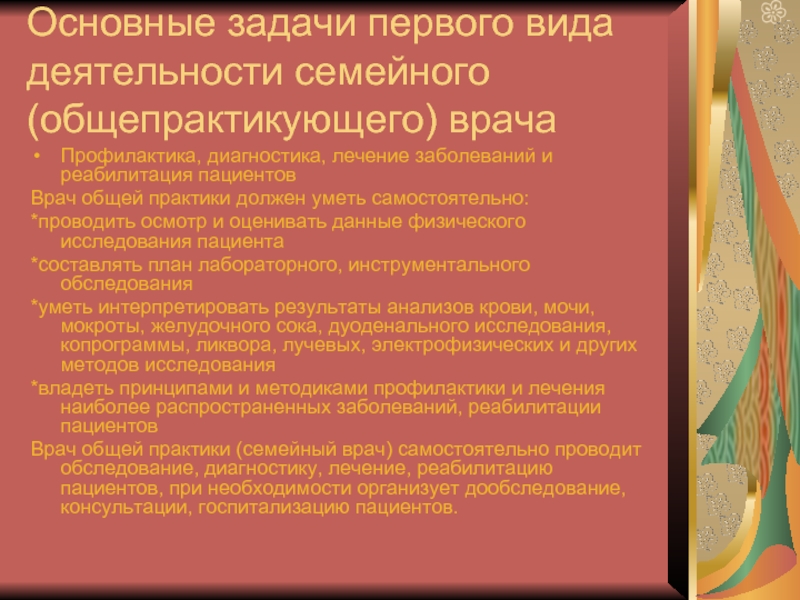 Основные задачи первого вида деятельности семейного (общепрактикующего) врача

• Профилактика, диагностика, лечение заболеваний и реабилитация пациентов

Врач общей практики должен уметь самостоятельно:

*проводить осмотр и оценивать данные физического исследования пациента

*составлять план лабораторного, инструментального обследования

*уметь интерпретировать результаты анализов крови, мочи, мокроты, желудочного сока, дуоденального исследования, копрограммы, ликвора, лучевых, электрофизических и других методов исследования

*владеть принципами и методиками профилактики и лечения наиболее распространенных заболеваний, реабилитации пациентов

Врач общей практики (семейный врач) самостоятельно проводит обследование, диагностику, лечение, реабилитацию пациентов, при необходимости организует дообследование, консультации, госпитализацию пациентов.